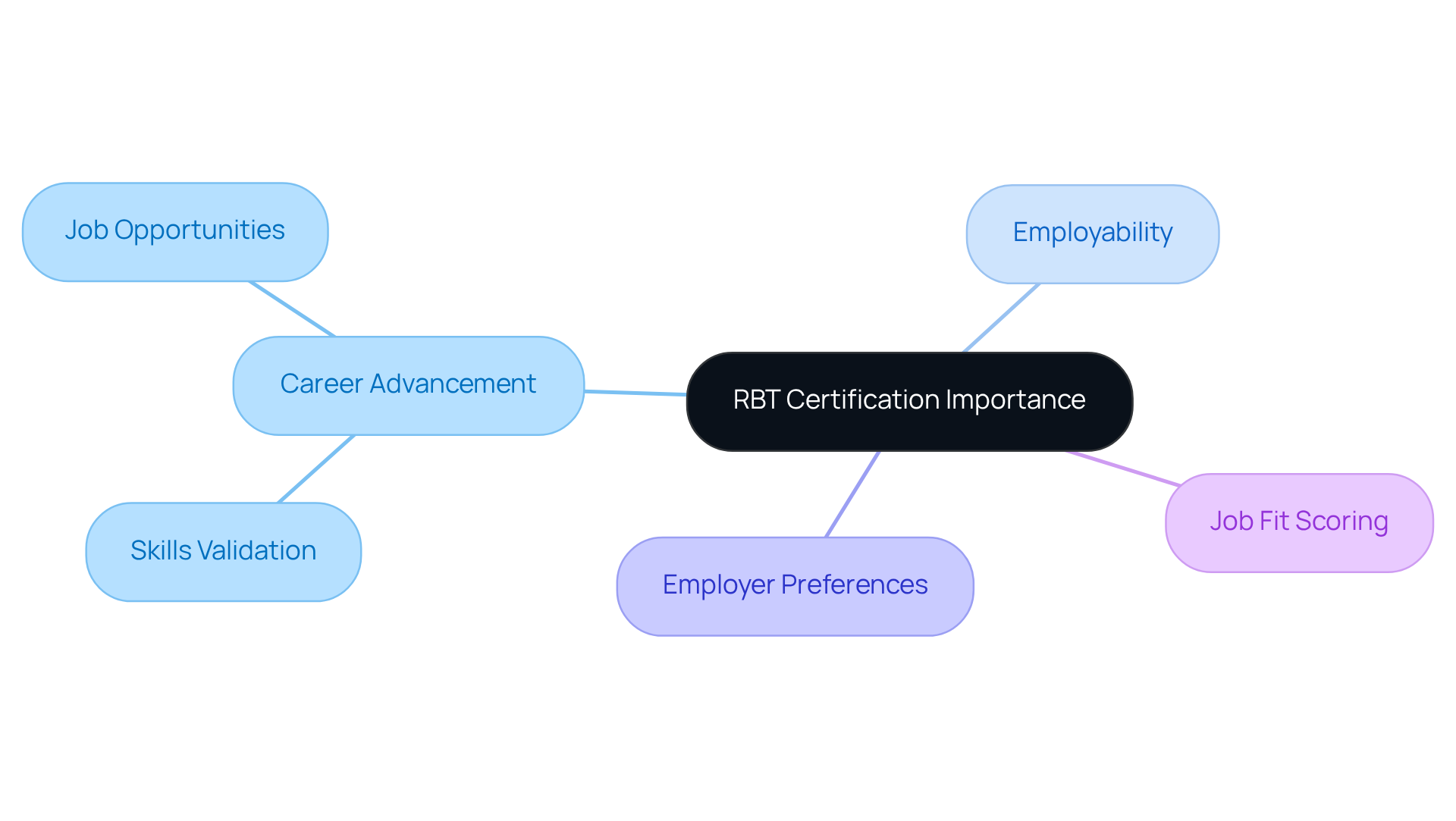 RBT Certification Importance

Career Advancement

Job Opportunities

Skills Validation

Employability

Employer Preferences

Job Fit Scoring